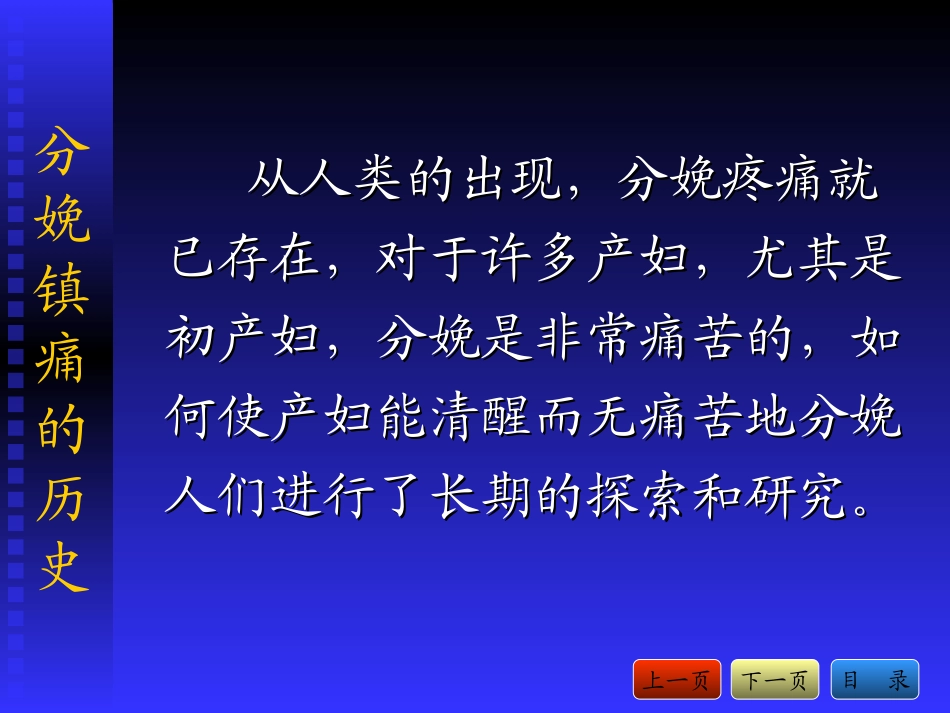 分娩镇痛的历史

从人类的出现，分娩疼痛就已存在，对于许多产妇，尤其是初产妇，分娩是非常痛苦的，如何使产妇能清醒而无痛苦地分娩人们进行了长期的探索和研究。

上一页 下一页 目 录